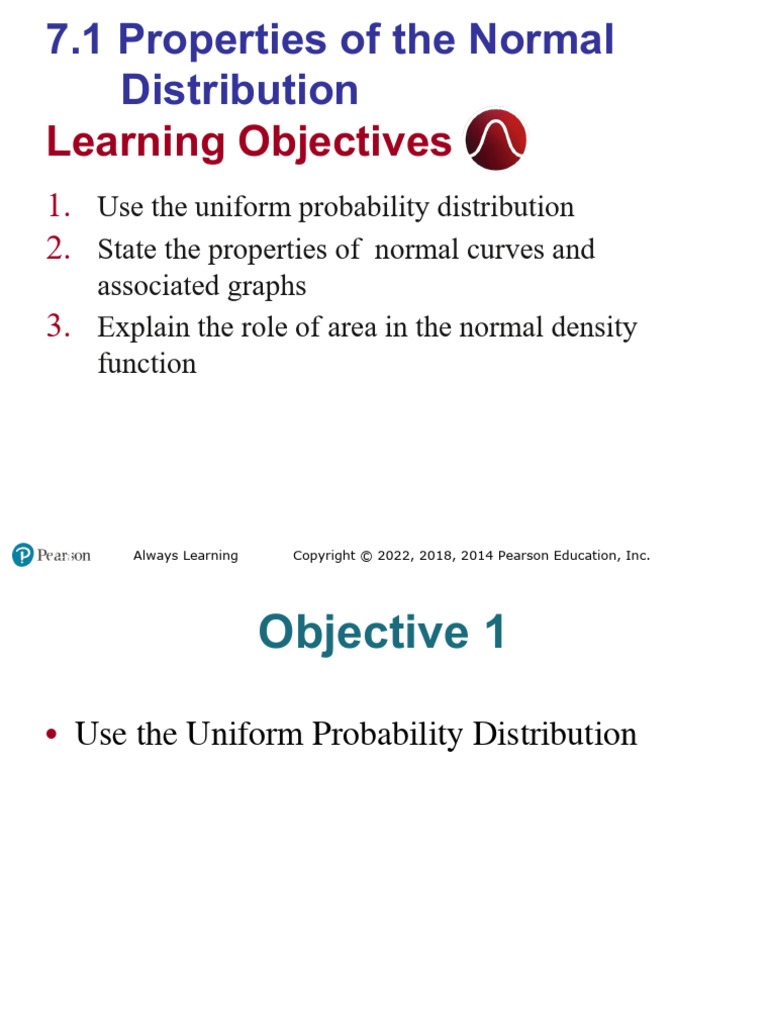 7.1 Properties of the Normal Distribution

Learning Objectives

1. Use the uniform probability distribution
2. State the properties of normal curves and associated graphs
3. Explain the role of area in the normal density function

Pearson Always Learning Copyright © 2022, 2018, 2014 Pearson Education, Inc.

Objective 1

• Use the Uniform Probability Distribution